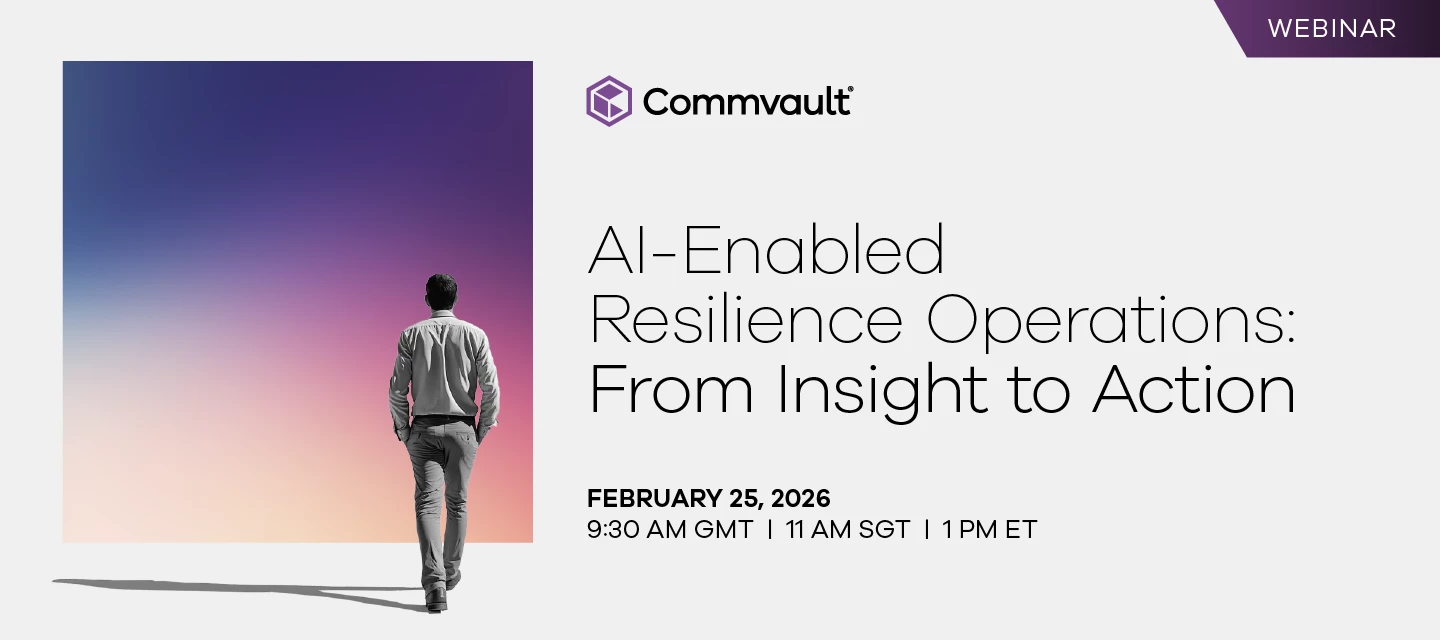 WEBINAR

Commvault®

AI-Enabled Resilience Operations: From Insight to Action

FEBRUARY 25, 2026
9:30 AM GMT | 11 AM SGT | 1 PM ET